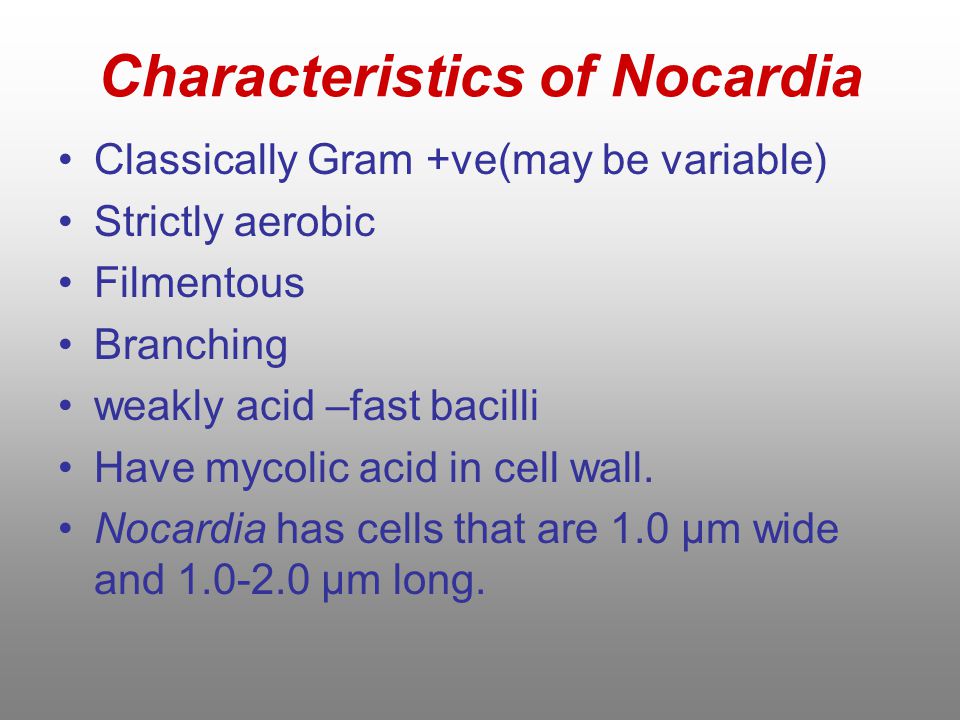 Characteristics of Nocardia

• Classically Gram +ve(may be variable)
• Strictly aerobic
• Filmentous
• Branching
• weakly acid –fast bacilli
• Have mycolic acid in cell wall.
• Nocardia has cells that are 1.0 µm wide and 1.0-2.0 µm long.